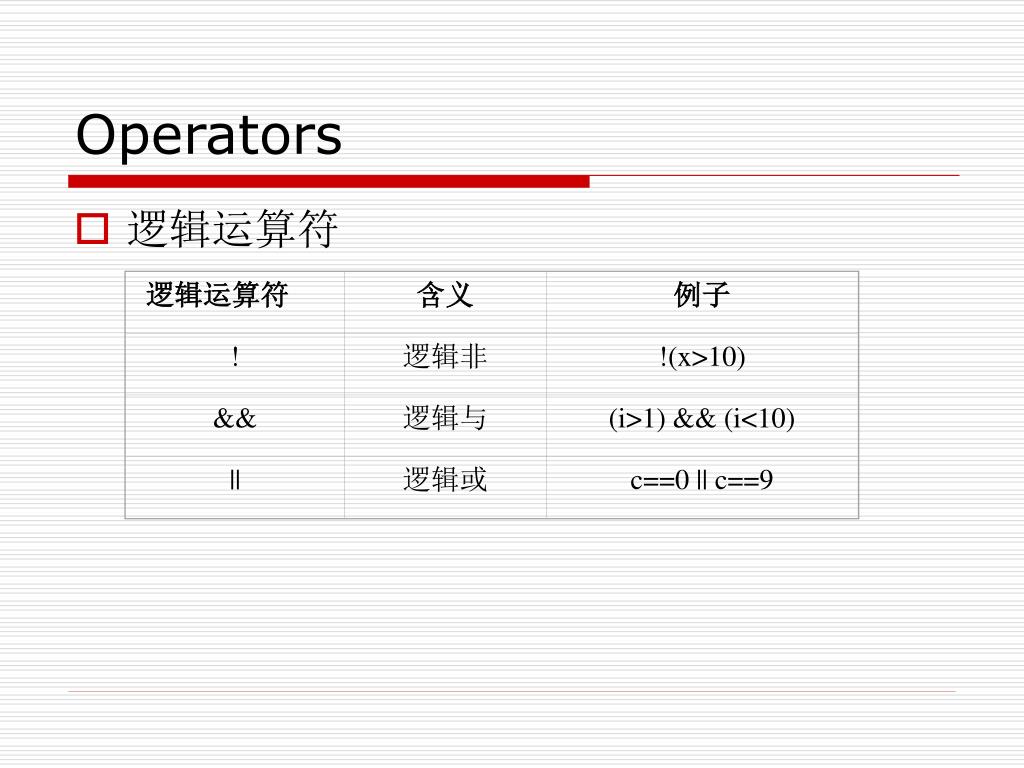 Operators

逻辑运算符

| 逻辑运算符 | 含义 | 例子 |
|---|---|---|
| ! | 逻辑非 | !(x>10) |
| && | 逻辑与 | (i>1) && (i<10) |
| \|\| | 逻辑或 | c==0 \|\| c==9 |